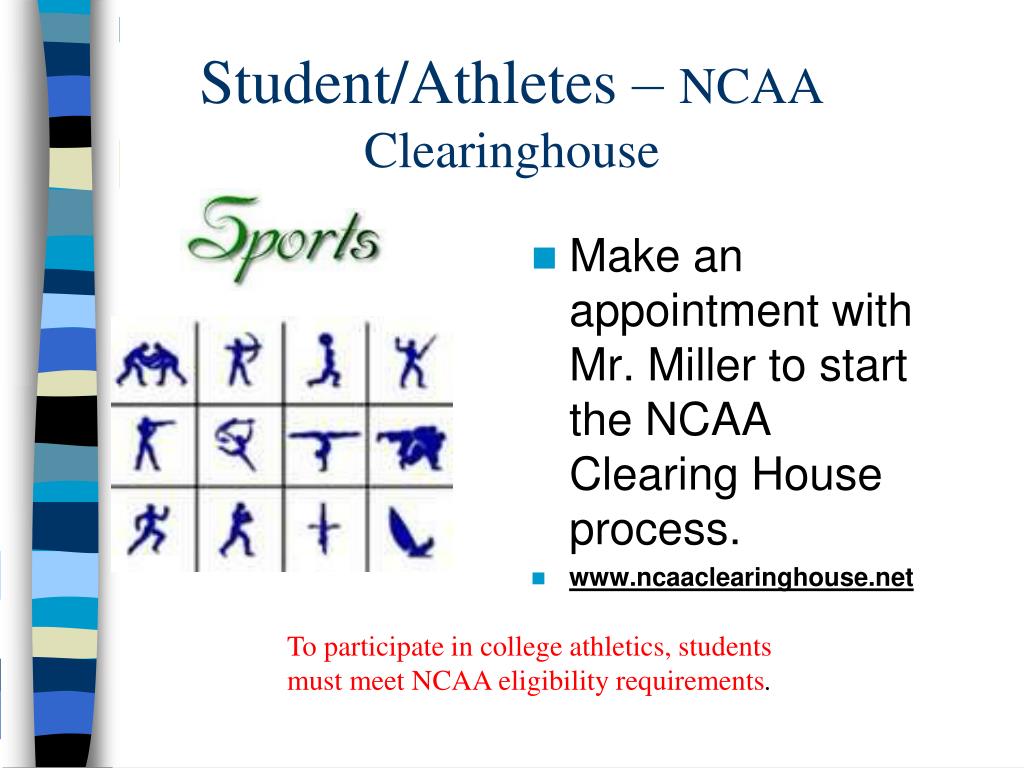 Student/Athletes – NCAA Clearinghouse

Sports

Make an appointment with Mr. Miller to start the NCAA Clearing House process.

www.ncaaclearinghouse.net

To participate in college athletics, students must meet NCAA eligibility requirements.